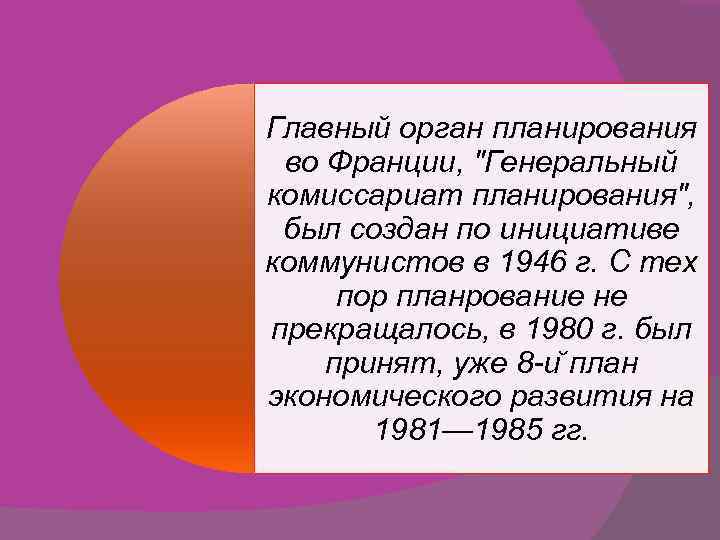 Главный орган планирования во Франции, "Генеральный комиссариат планирования", был создан по инициативе коммунистов в 1946 г. С тех пор планрование не прекращалось, в 1980 г. был принят, уже 8-й план экономического развития на 1981—1985 гг.